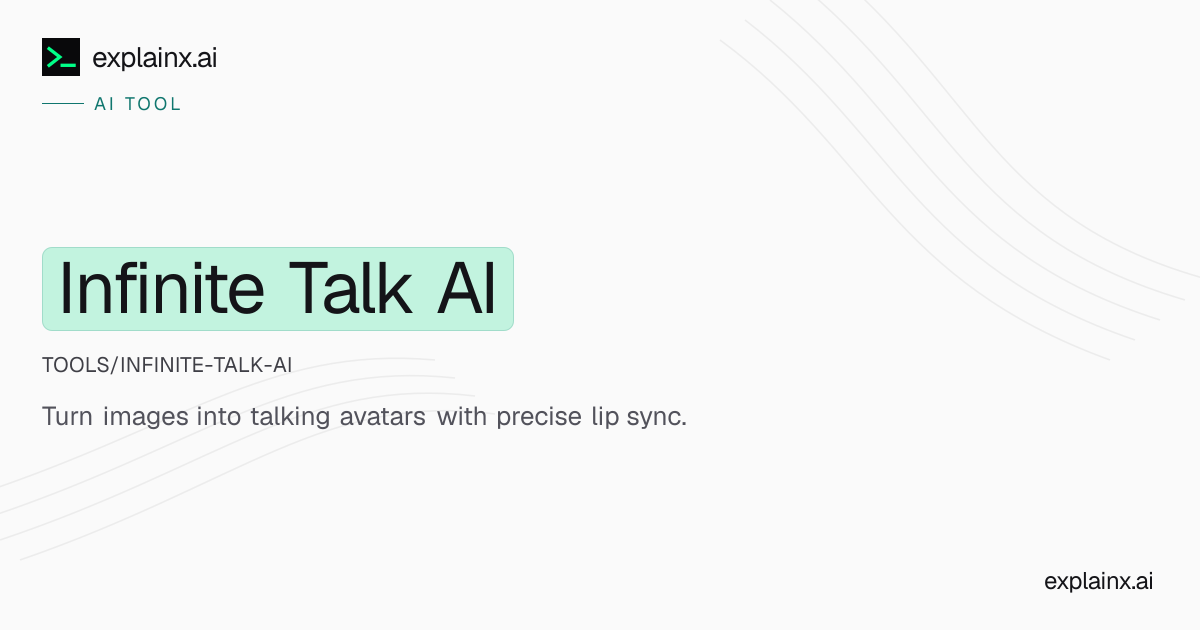 explainx.ai

AI TOOL

Infinite Talk AI

TOOLS/INFINITE-TALK-AI

Turn images into talking avatars with precise lip sync.

explainx.ai